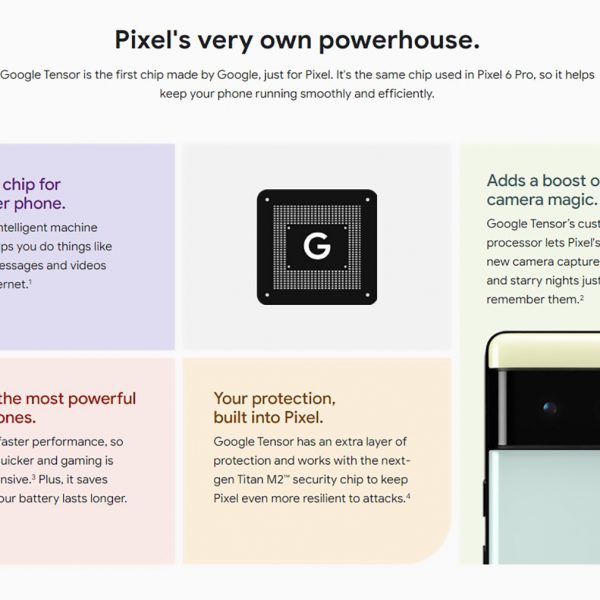 Pixel's very own powerhouse.

Google Tensor is the first chip made by Google, just for Pixel. It's the same chip used in Pixel 6 Pro, so it helps keep your phone running smoothly and efficiently.

chip for er phone.

ntelligent machine ps you do things like essages and videos ernet.$^1$

G

Adds a boost o camera magic.

Google Tensor's cust processor lets Pixel's new camera capture and starry nights just remember them.$^2$

the most powerful ones.

faster performance, so uicker and gaming is nsive.$^3$ Plus, it saves our battery lasts longer.

Your protection, built into Pixel.

Google Tensor has an extra layer of protection and works with the next-gen Titan M2™ security chip to keep Pixel even more resilient to attacks.$^4$